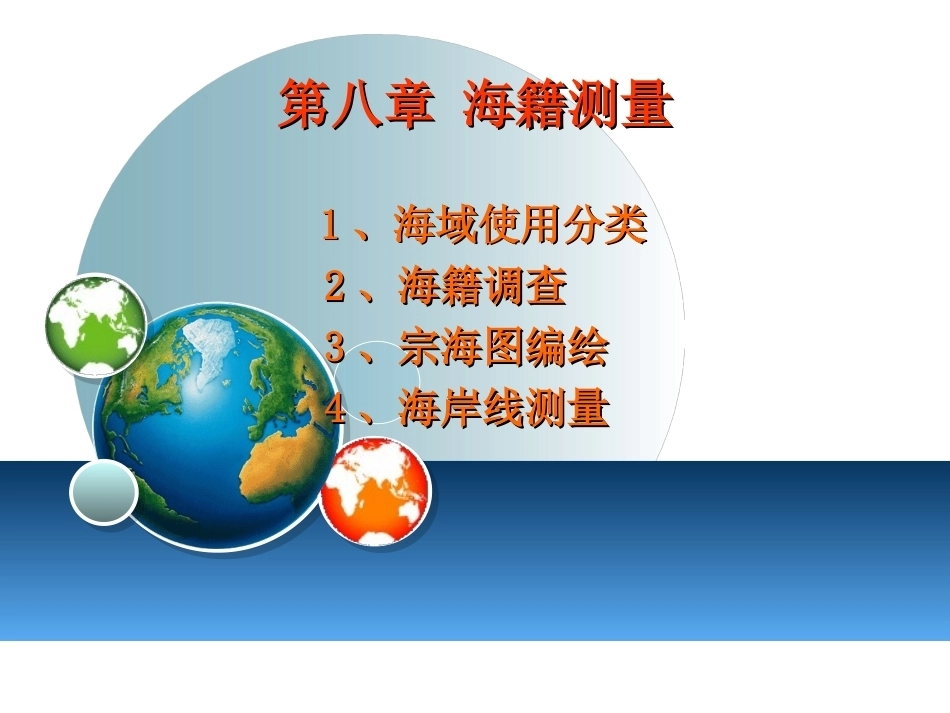 第八章  海籍测量

1、海域使用分类
2、海籍调查
3、宗海图编绘
4、海岸线测量